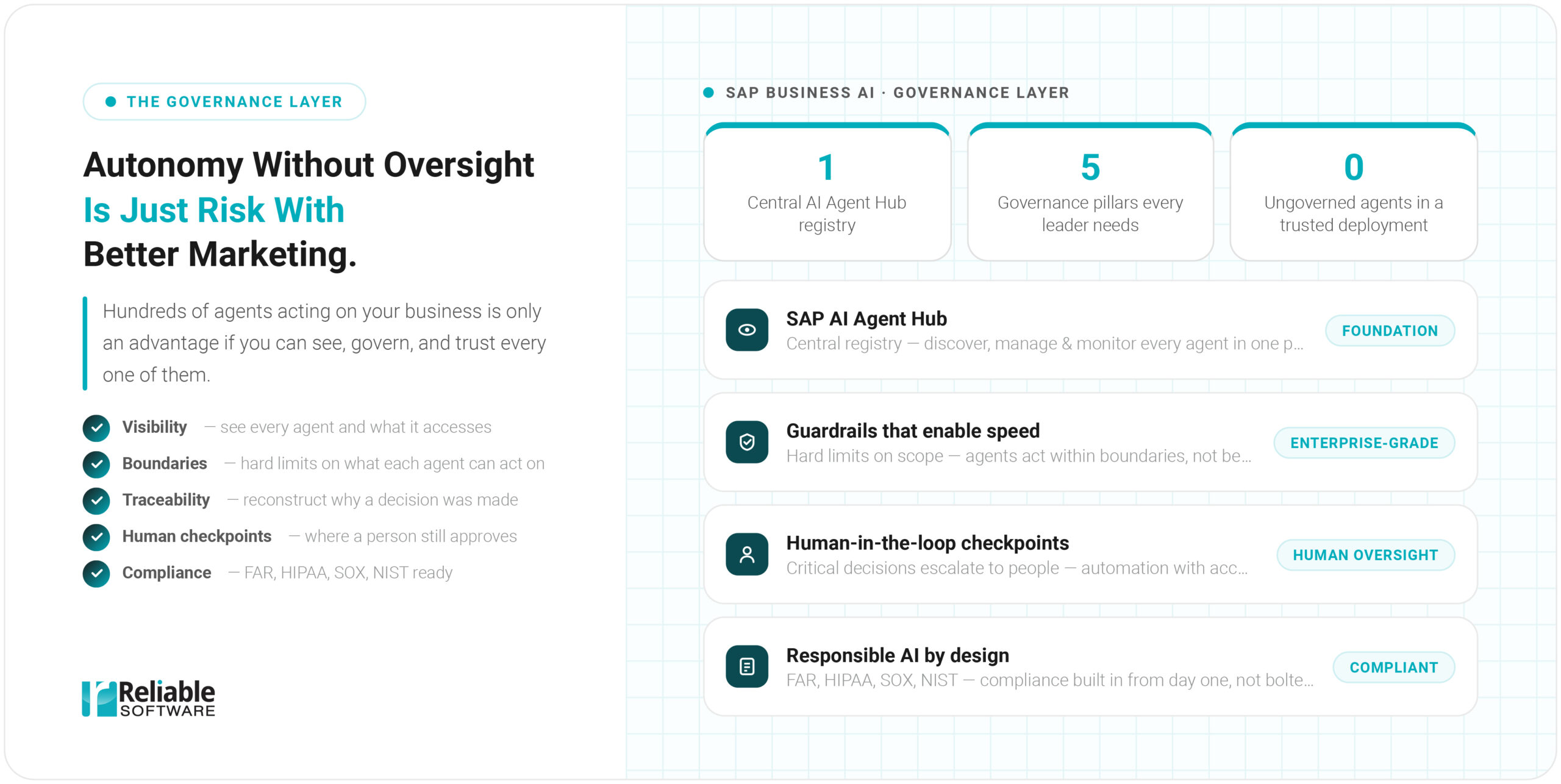 THE GOVERNANCE LAYER

Autonomy Without Oversight
Is Just Risk With
Better Marketing.

Hundreds of agents acting on your business is only an advantage if you can see, govern, and trust every one of them.

Visibility — see every agent and what it accesses
Boundaries — hard limits on what each agent can act on
Traceability — reconstruct why a decision was made
Human checkpoints — where a person still approves
Compliance — FAR, HIPAA, SOX, NIST ready

Reliable SOFTWARE

SAP BUSINESS AI · GOVERNANCE LAYER

1
Central AI Agent Hub registry

5
Governance pillars every leader needs

0
Ungoverned agents in a trusted deployment

SAP AI Agent Hub
Central registry — discover, manage & monitor every agent in one p...
FOUNDATION

Guardrails that enable speed
Hard limits on scope — agents act within boundaries, not be...
ENTERPRISE-GRADE

Human-in-the-loop checkpoints
Critical decisions escalate to people — automation with acc...
HUMAN OVERSIGHT

Responsible AI by design
FAR, HIPAA, SOX, NIST — compliance built in from day one, not bolte...
COMPLIANT